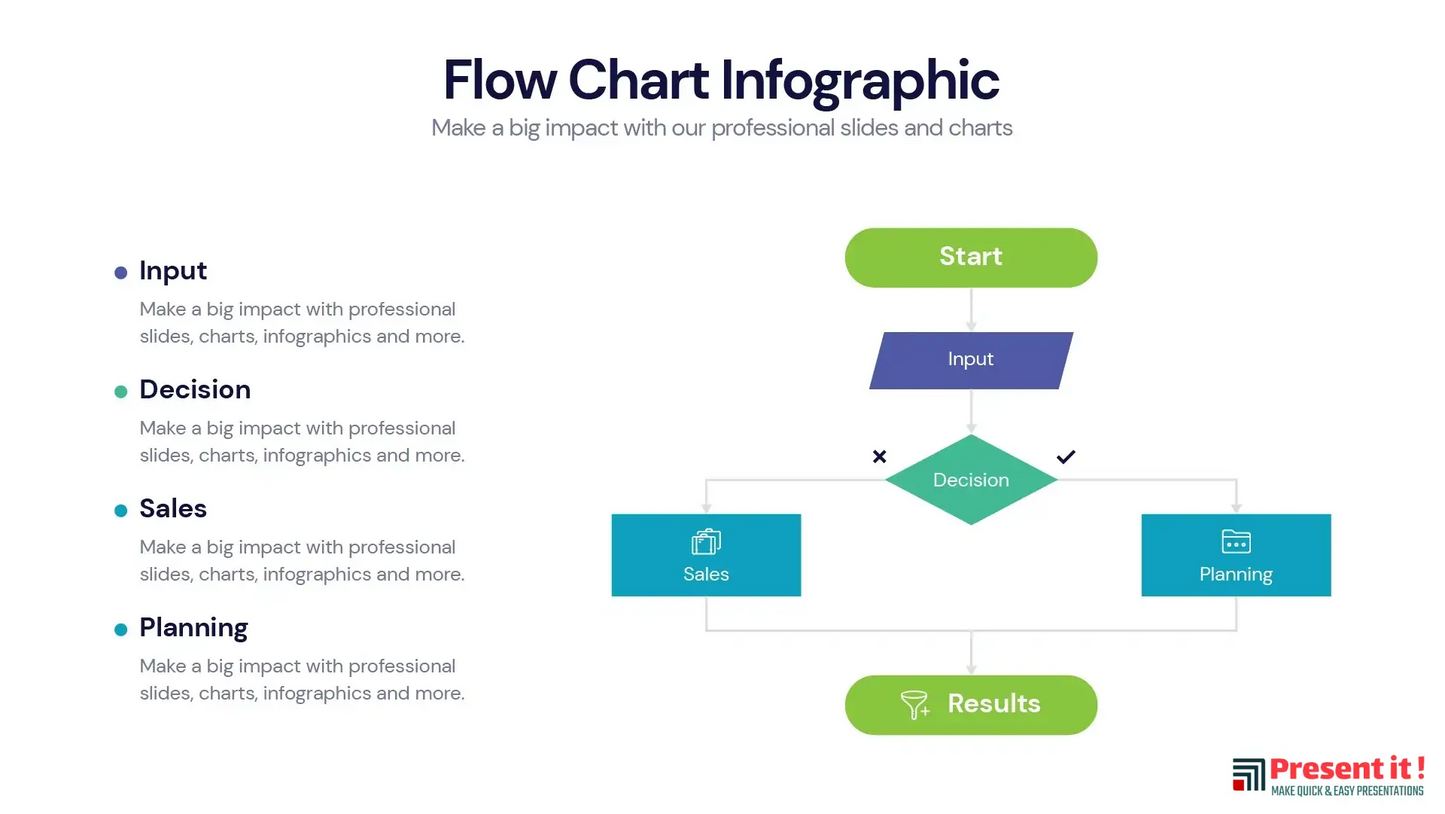 Flow Chart Infographic
Make a big impact with our professional slides and charts

Input
Make a big impact with professional slides, charts, infographics and more.

Decision
Make a big impact with professional slides, charts, infographics and more.

Sales
Make a big impact with professional slides, charts, infographics and more.

Planning
Make a big impact with professional slides, charts, infographics and more.

Start

Input

Decision

Sales

Planning

Results

Present it !
MAKE QUICK & EASY PRESENTATIONS